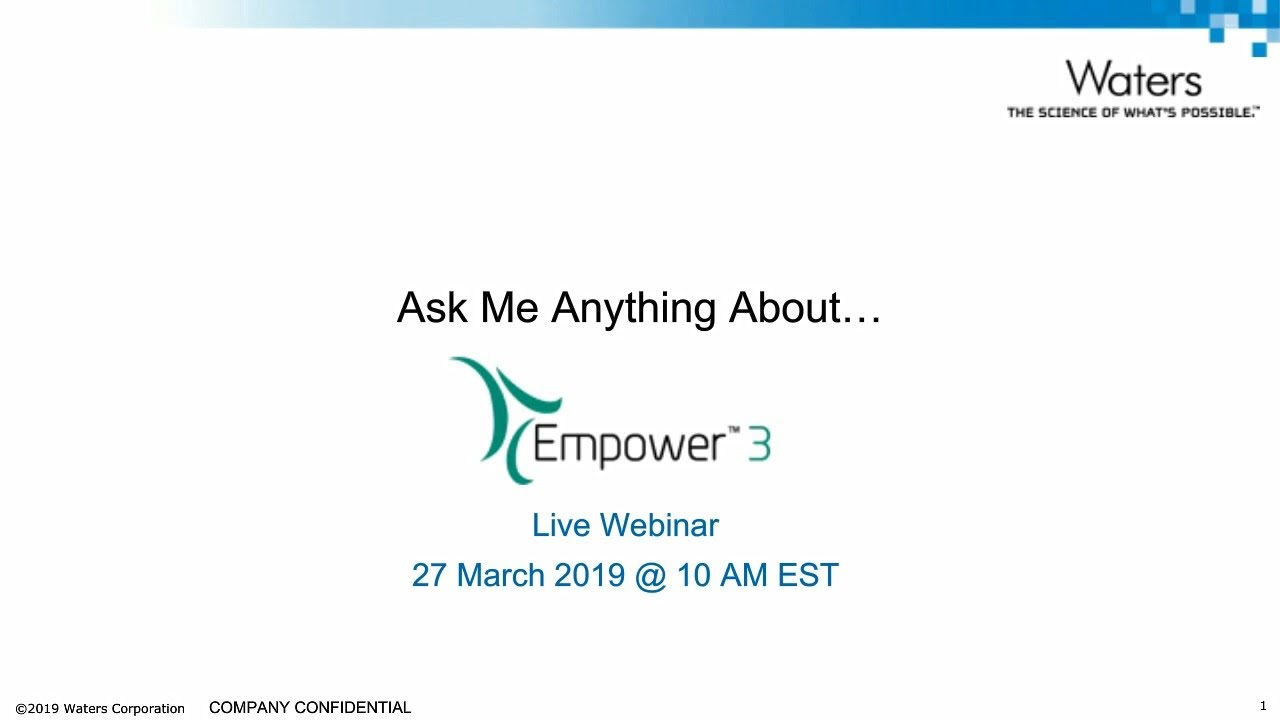 Waters
THE SCIENCE OF WHAT'S POSSIBLE.™

Ask Me Anything About…

Empower™ 3

Live Webinar
27 March 2019 @ 10 AM EST

©2019 Waters Corporation COMPANY CONFIDENTIAL

1